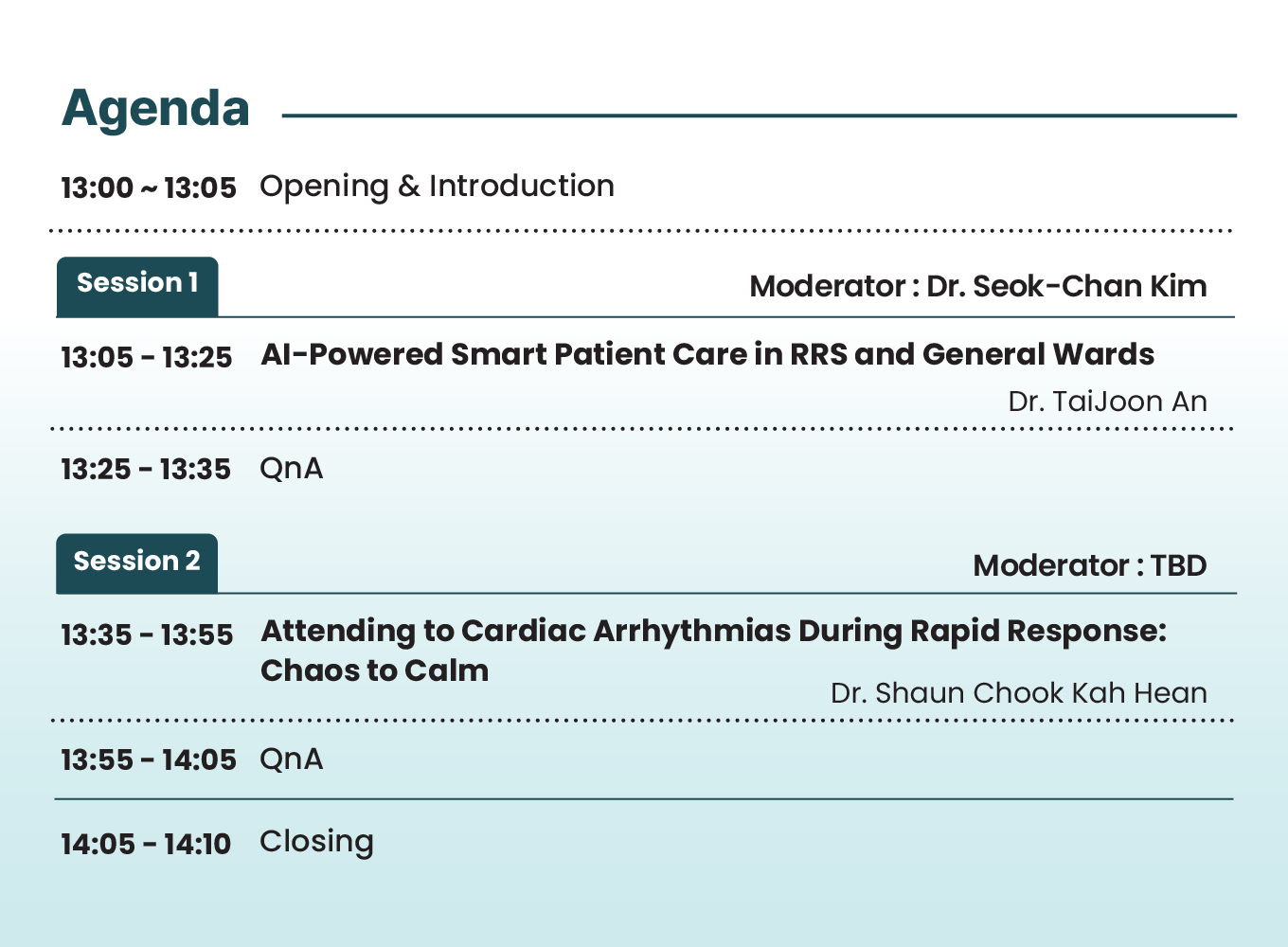 Agenda

13:00 ~ 13:05 Opening & Introduction

Session 1

Moderator : Dr. Seok-Chan Kim

13:05 - 13:25 AI-Powered Smart Patient Care in RRS and General Wards

Dr. TaiJoon An

13:25 - 13:35 QnA

Session 2

Moderator : TBD

13:35 - 13:55 Attending to Cardiac Arrhythmias During Rapid Response: Chaos to Calm

Dr. Shaun Chook Kah Hean

13:55 - 14:05 QnA

14:05 - 14:10 Closing